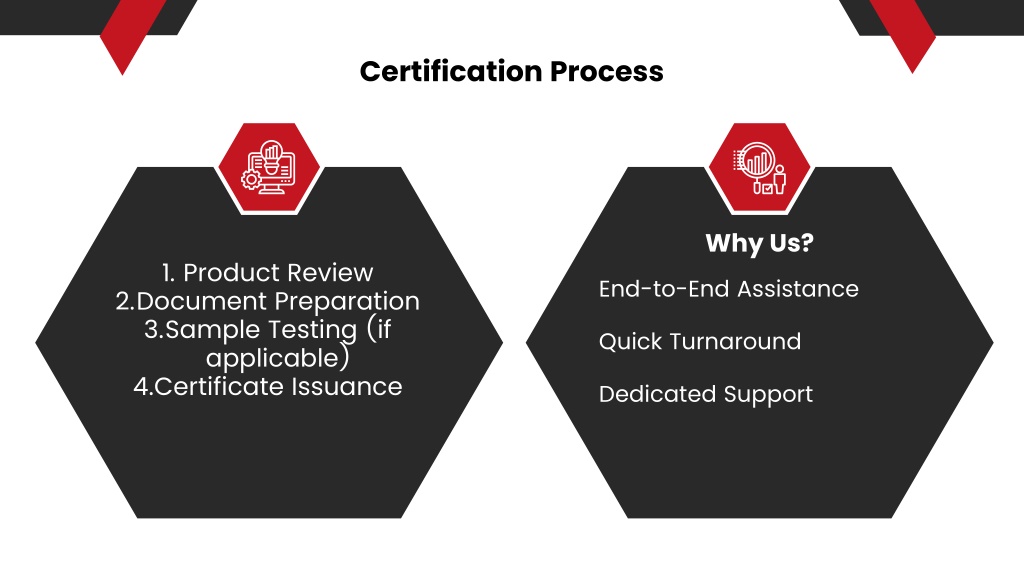 Certification Process

1. Product Review
2.Document Preparation
3.Sample Testing (if applicable)
4.Certificate Issuance

Why Us?

End-to-End Assistance

Quick Turnaround

Dedicated Support